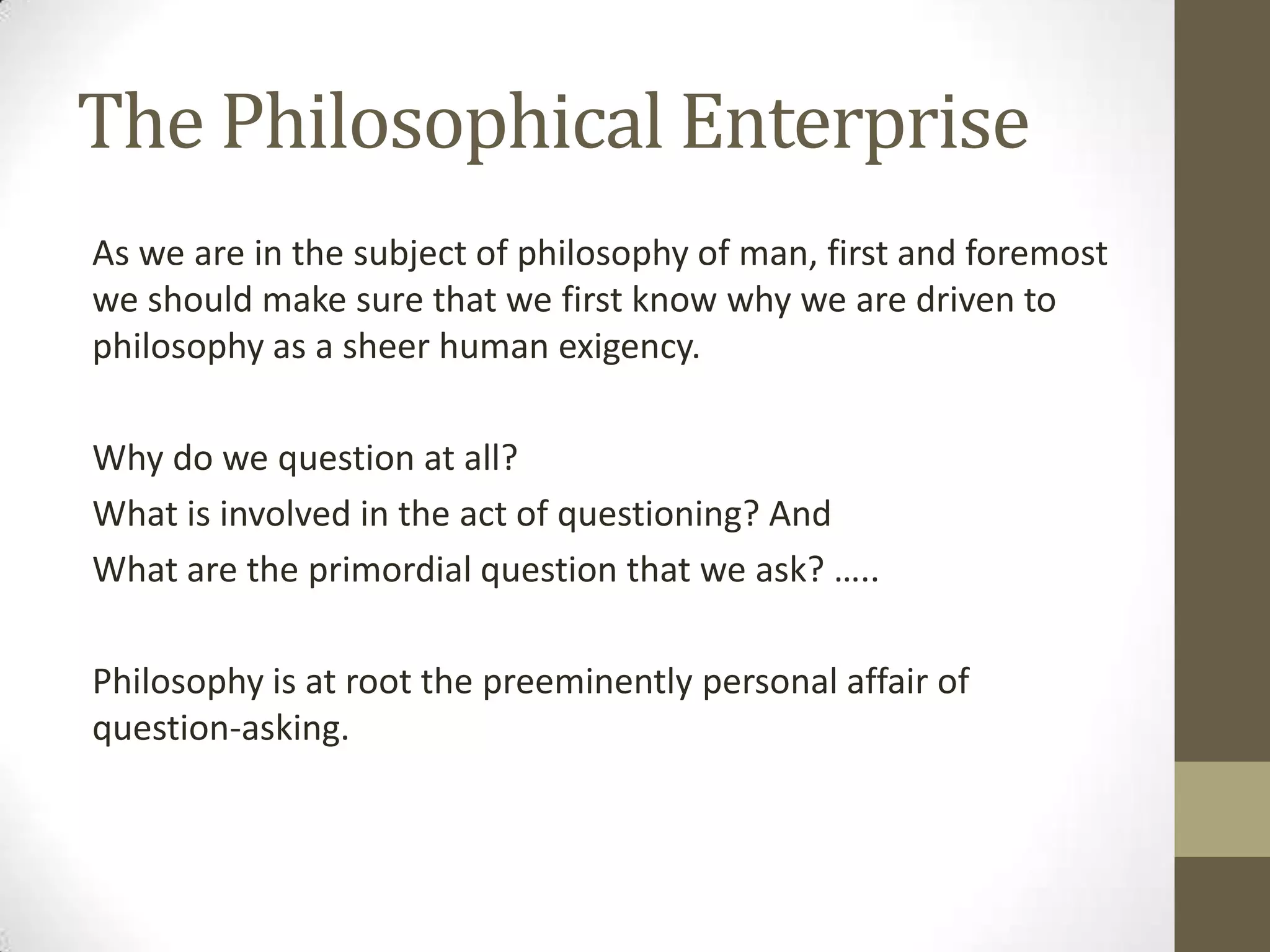 The Philosophical Enterprise

As we are in the subject of philosophy of man, first and foremost we should make sure that we first know why we are driven to philosophy as a sheer human exigency.

Why do we question at all?
What is involved in the act of questioning? And
What are the primordial question that we ask? …..

Philosophy is at root the preeminently personal affair of question-asking.